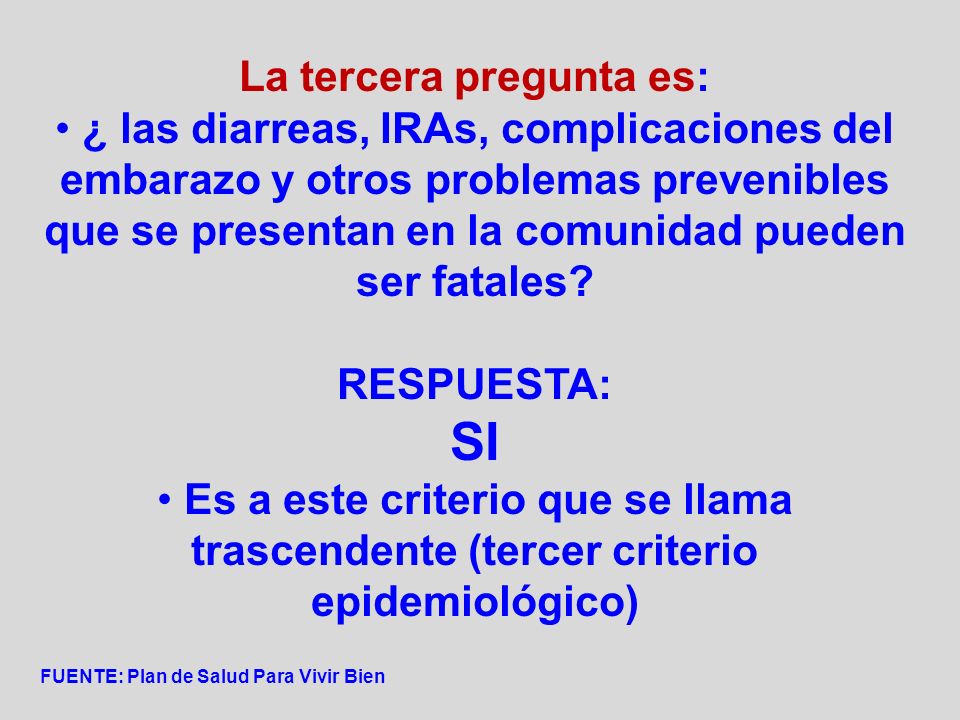 La tercera pregunta es:

• ¿ las diarreas, IRAs, complicaciones del embarazo y otros problemas prevenibles que se presentan en la comunidad pueden ser fatales?

RESPUESTA:

SI

• Es a este criterio que se llama trascendente (tercer criterio epidemiológico)

FUENTE: Plan de Salud Para Vivir Bien